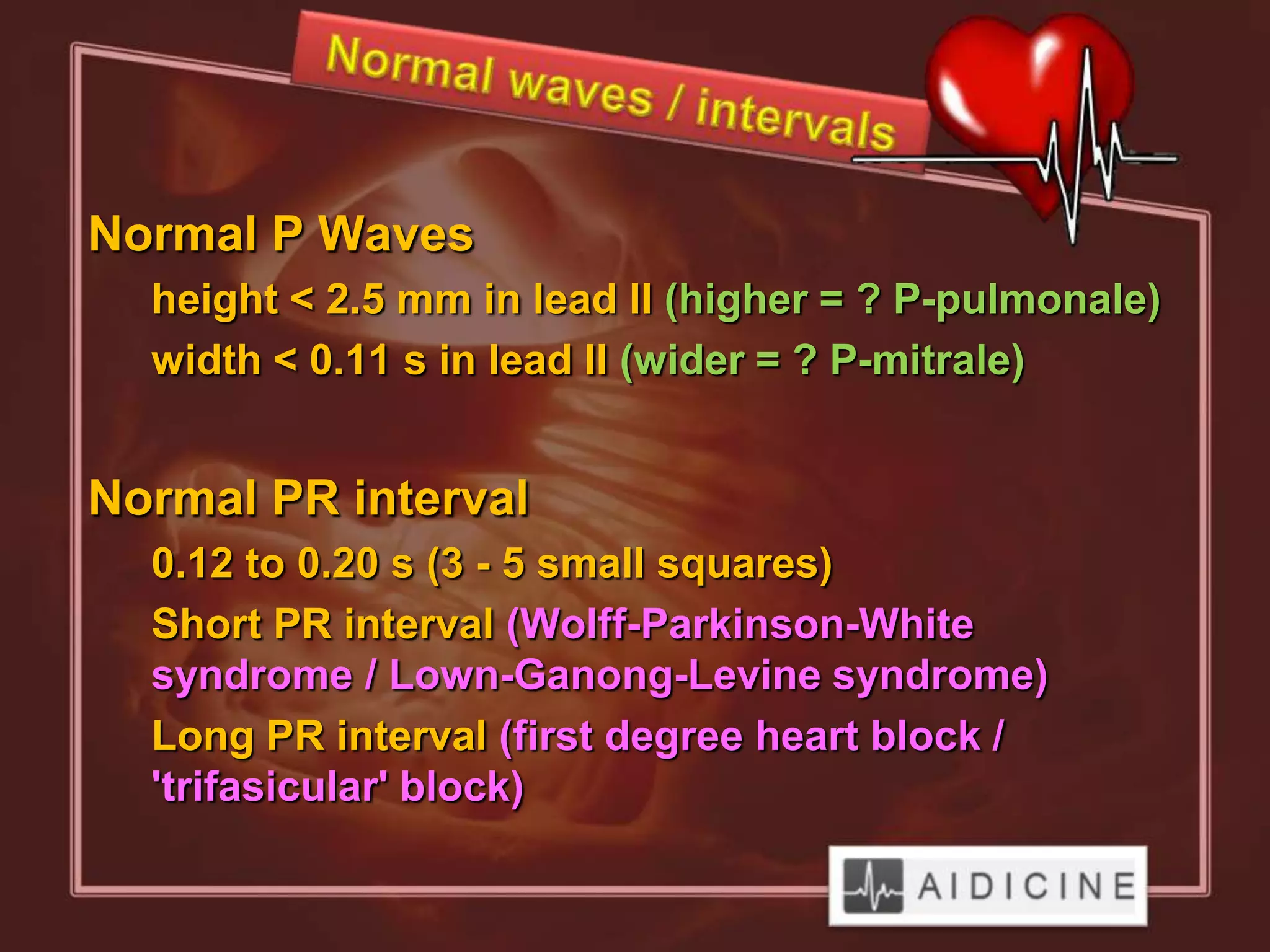 Normal waves / intervals

Normal P Waves

height < 2.5 mm in lead II (higher = ? P-pulmonale)

width < 0.11 s in lead II (wider = ? P-mitrale)

Normal PR interval

0.12 to 0.20 s (3 - 5 small squares)

Short PR interval (Wolff-Parkinson-White syndrome / Lown-Ganong-Levine syndrome)

Long PR interval (first degree heart block / 'trifasicular' block)

AIDICINE